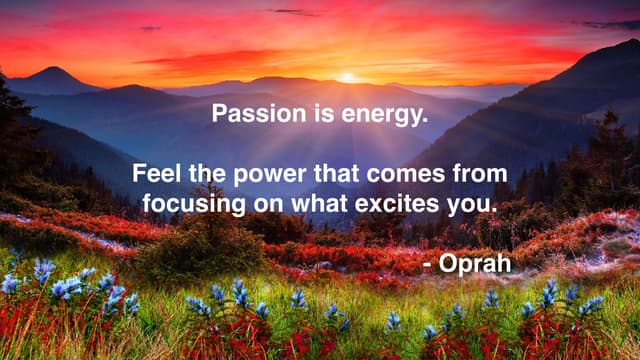 Passion is energy.

Feel the power that comes from focusing on what excites you.

- Oprah